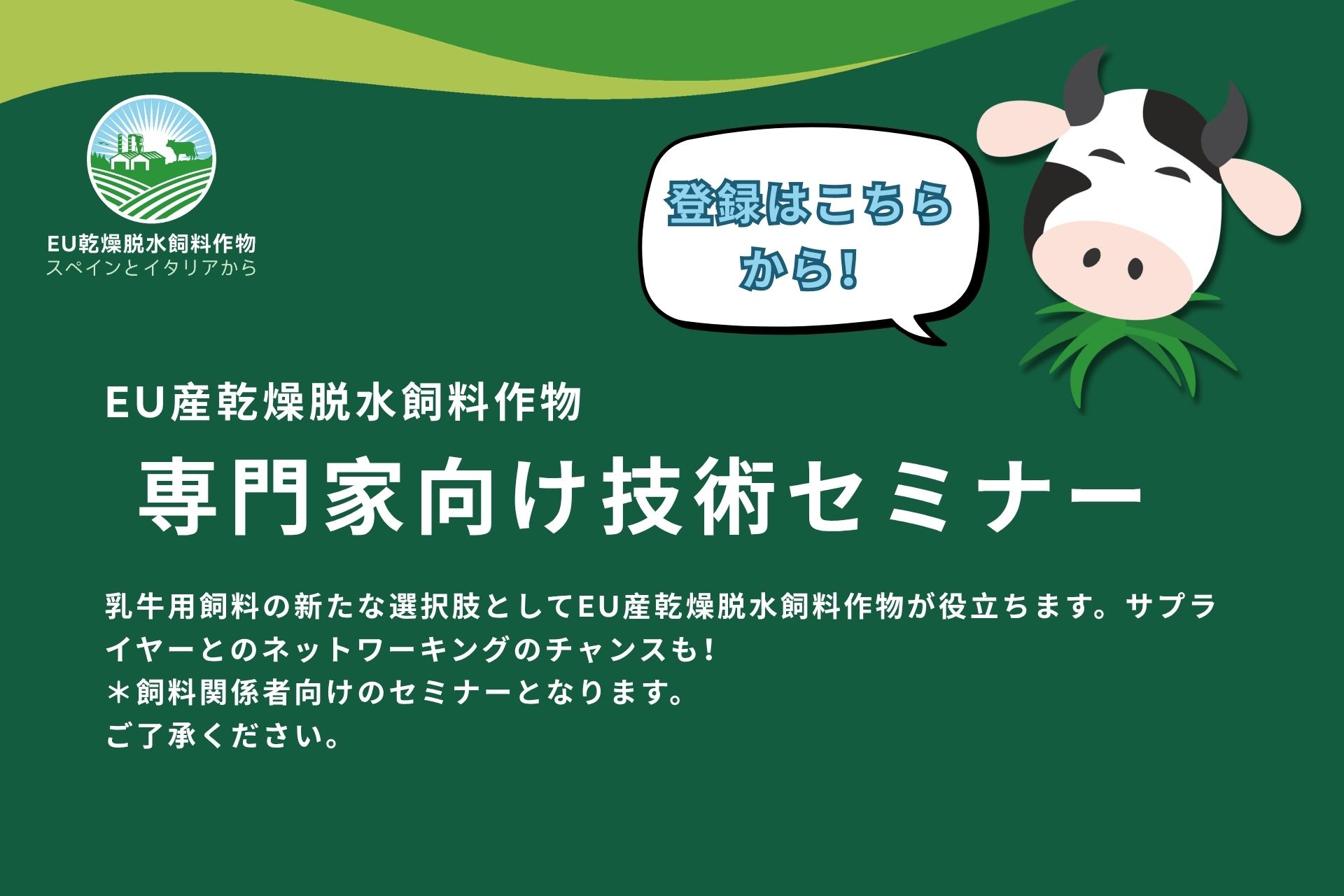 EU乾燥脱水飼料作物
スペインとイタリアから

登録はこちらから!

EU産乾燥脱水飼料作物

専門家向け技術セミナー

乳牛用飼料の新たな選択肢としてEU産乾燥脱水飼料作物が役立ちます。サプライヤーとのネットワーキングのチャンスも!
＊飼料関係者向けのセミナーとなります。
ご了承ください。